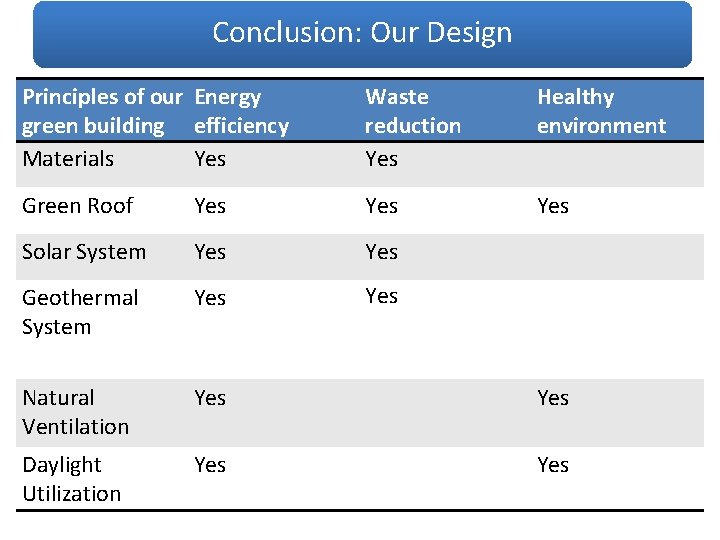 Conclusion: Our Design

| Principles of our green building | Energy efficiency | Waste reduction | Healthy environment |
|---|---|---|---|
| Materials | Yes | Yes | |
| Green Roof | Yes | Yes | Yes |
| Solar System | Yes | Yes | |
| Geothermal System | Yes | Yes | |
| Natural Ventilation | Yes | | Yes |
| Daylight Utilization | Yes | | Yes |